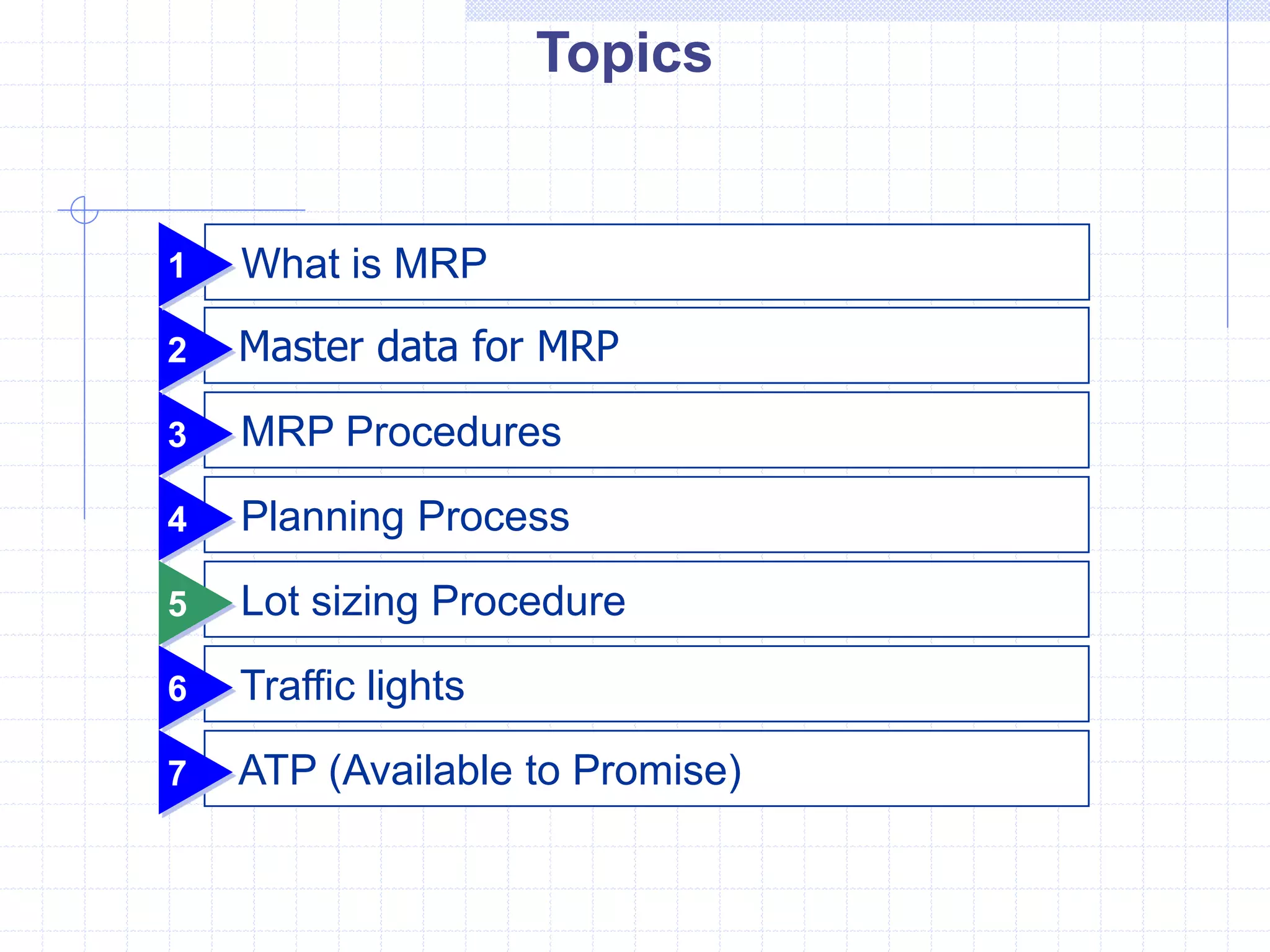 Topics

1 What is MRP

2 Master data for MRP

3 MRP Procedures

4 Planning Process

5 Lot sizing Procedure

6 Traffic lights

7 ATP (Available to Promise)